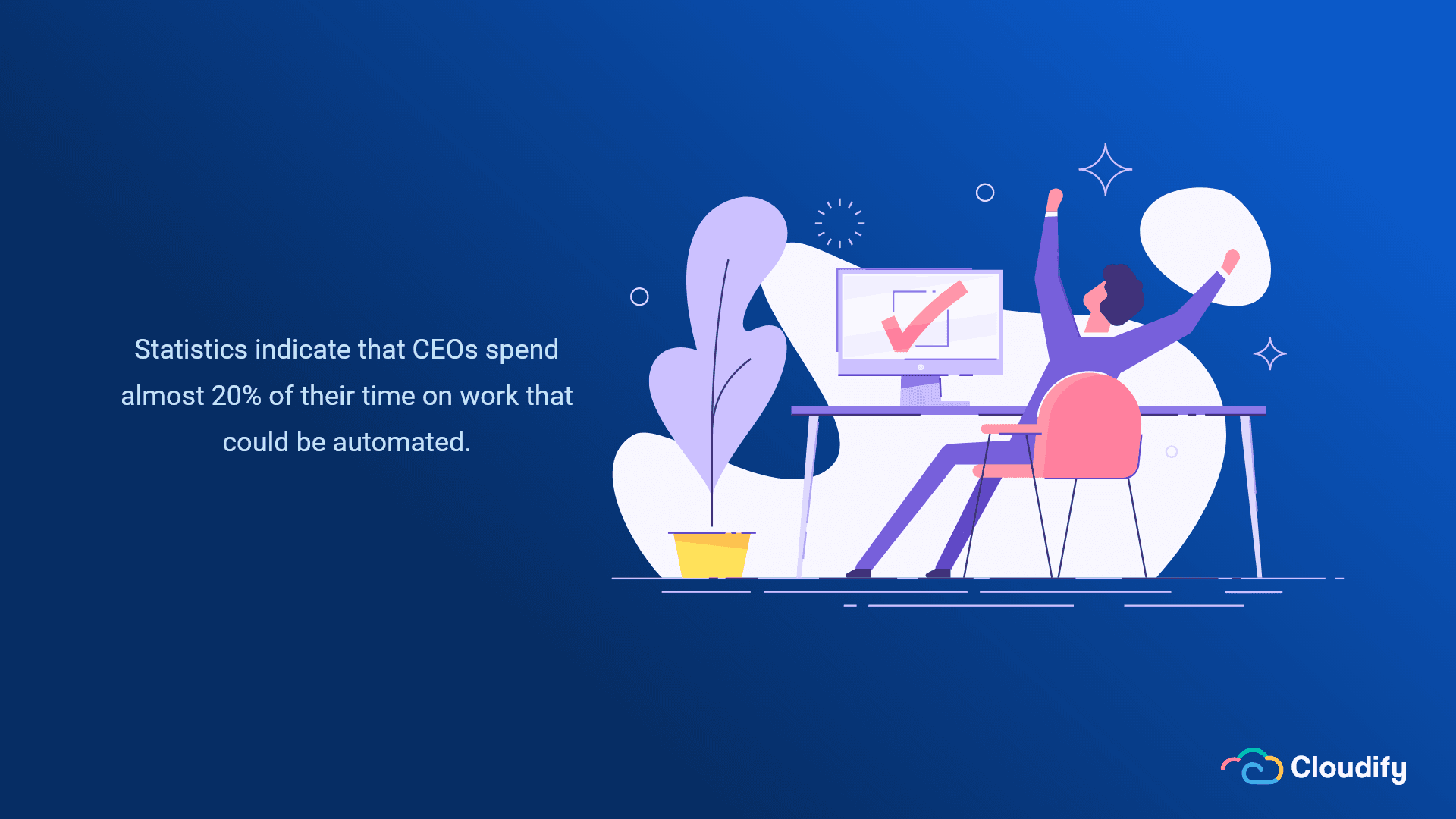 Statistics indicate that CEOs spend almost 20% of their time on work that could be automated.

Cloudify